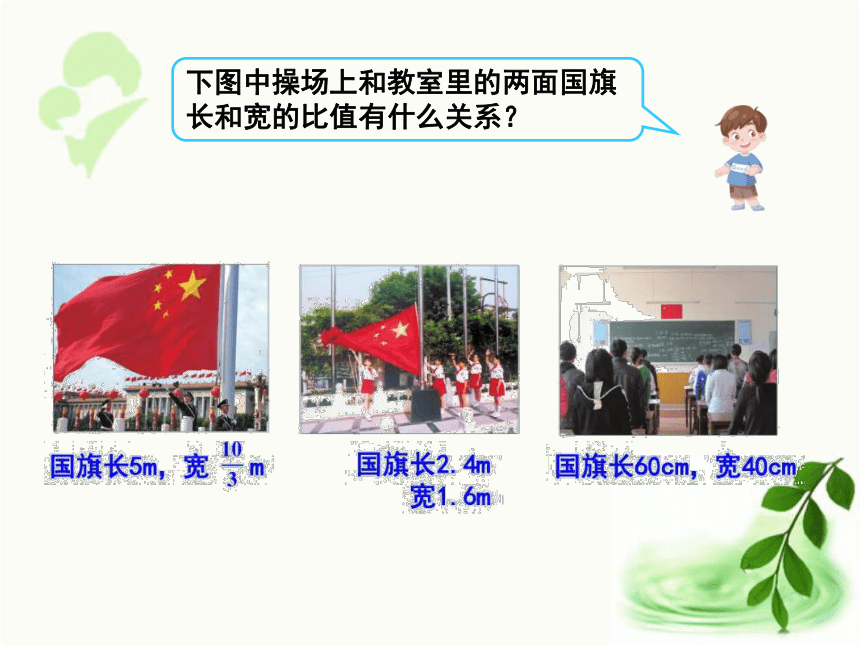 下图中操场上和教室里的两面国旗长和宽的比值有什么关系？

国旗长5m，宽 $\frac{10}{3}$ m

国旗长2.4m
宽1.6m

国旗长60cm，宽40cm